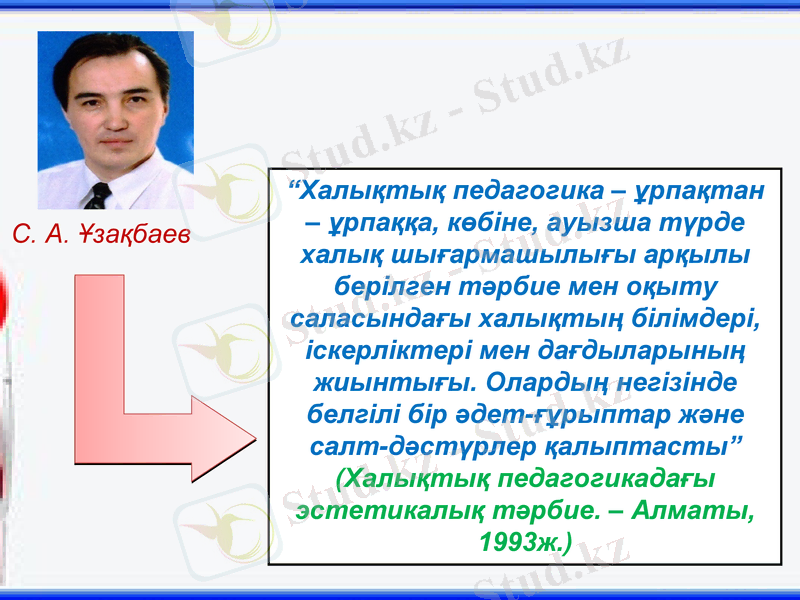 С. А. Ұзақбаев

“Халықтық педагогика – ұрпақтан – ұрпаққа, көбіне, ауызша түрде халық шығармашылығы арқылы берілген тәрбие мен оқыту саласындағы халықтың білімдері, іскерліктері мен дағдыларының жиынтығы. Олардың негізінде белгілі бір әдет-ғұрыптар және салт-дәстүрлер қалыптасты”
(Халықтық педагогикадағы эстетикалық тәрбие. – Алматы, 1993ж.)

Stud.kz - Stud.kz